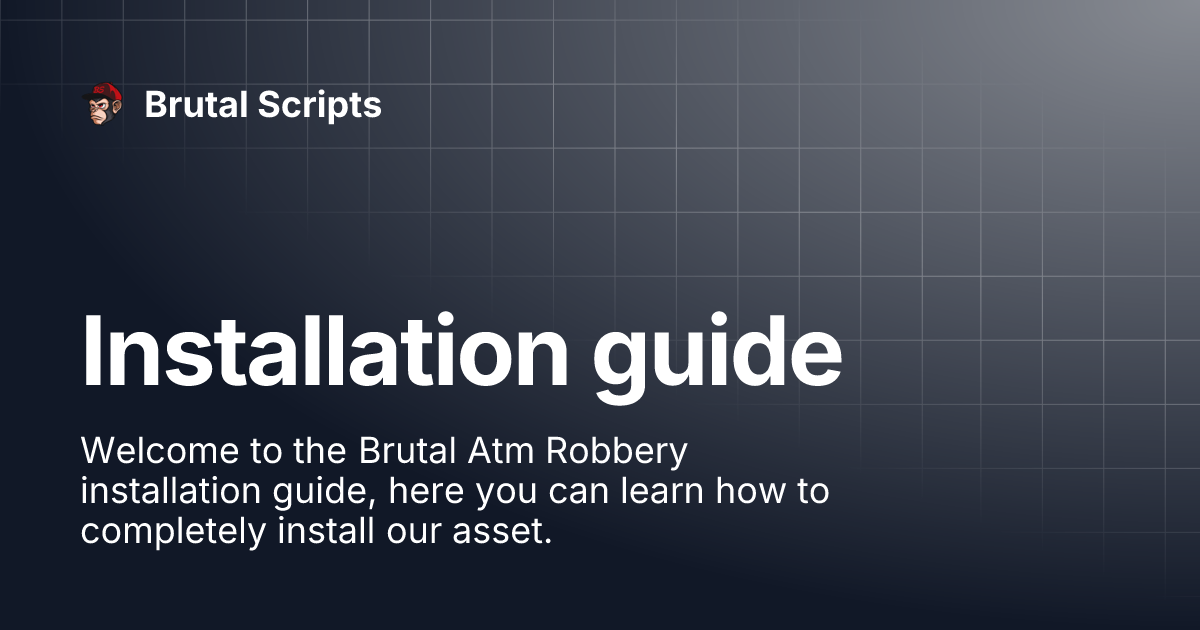 Brutal Scripts

Installation guide

Welcome to the Brutal Atm Robbery installation guide, here you can learn how to completely install our asset.